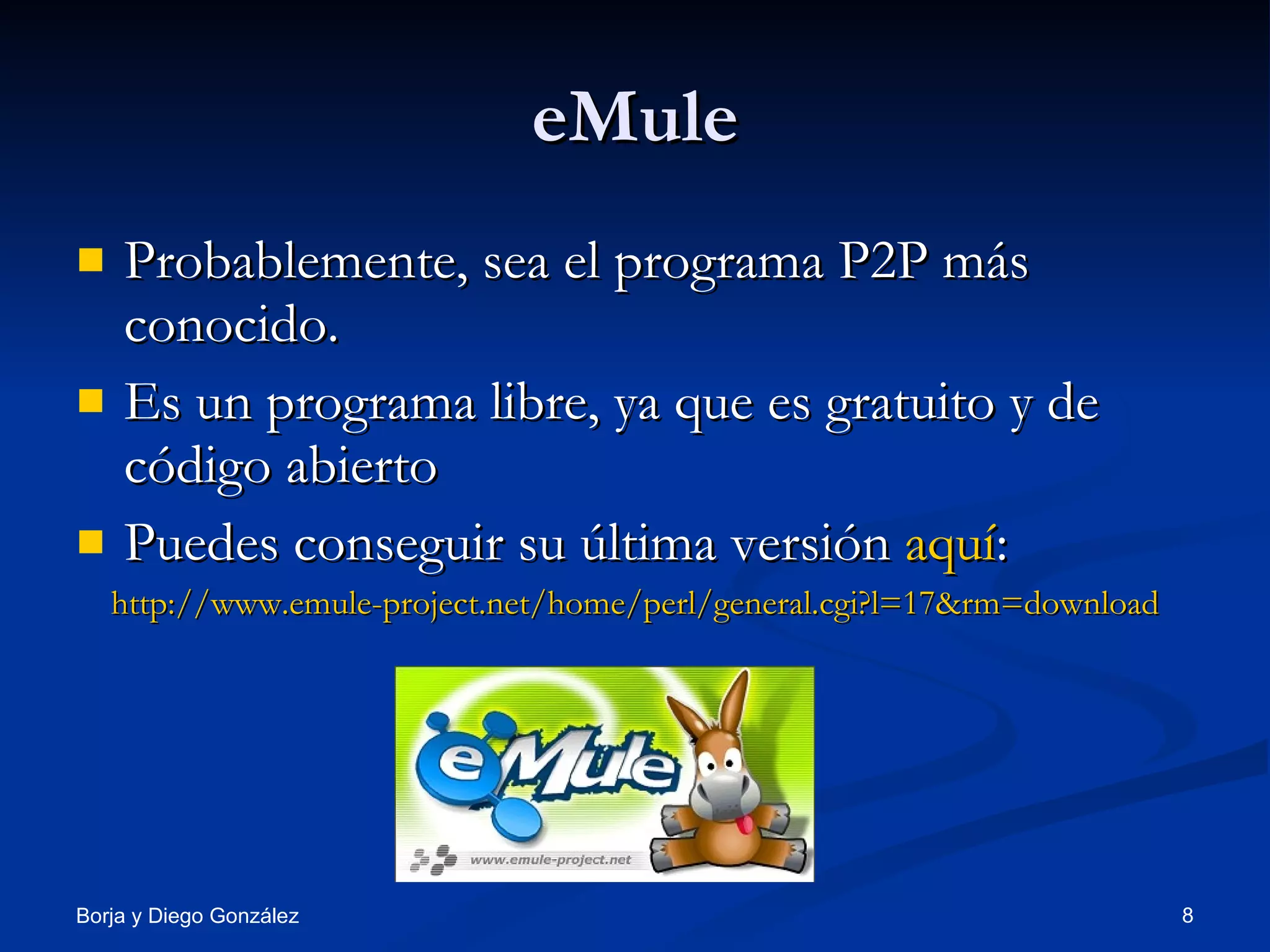 eMule

Probablemente, sea el programa P2P más conocido.

Es un programa libre, ya que es gratuito y de código abierto

Puedes conseguir su última versión aquí:

http://www.emule-project.net/home/perl/general.cgi?l=17&rm=download

eMule

www.emule-project.net

Borja y Diego González

8